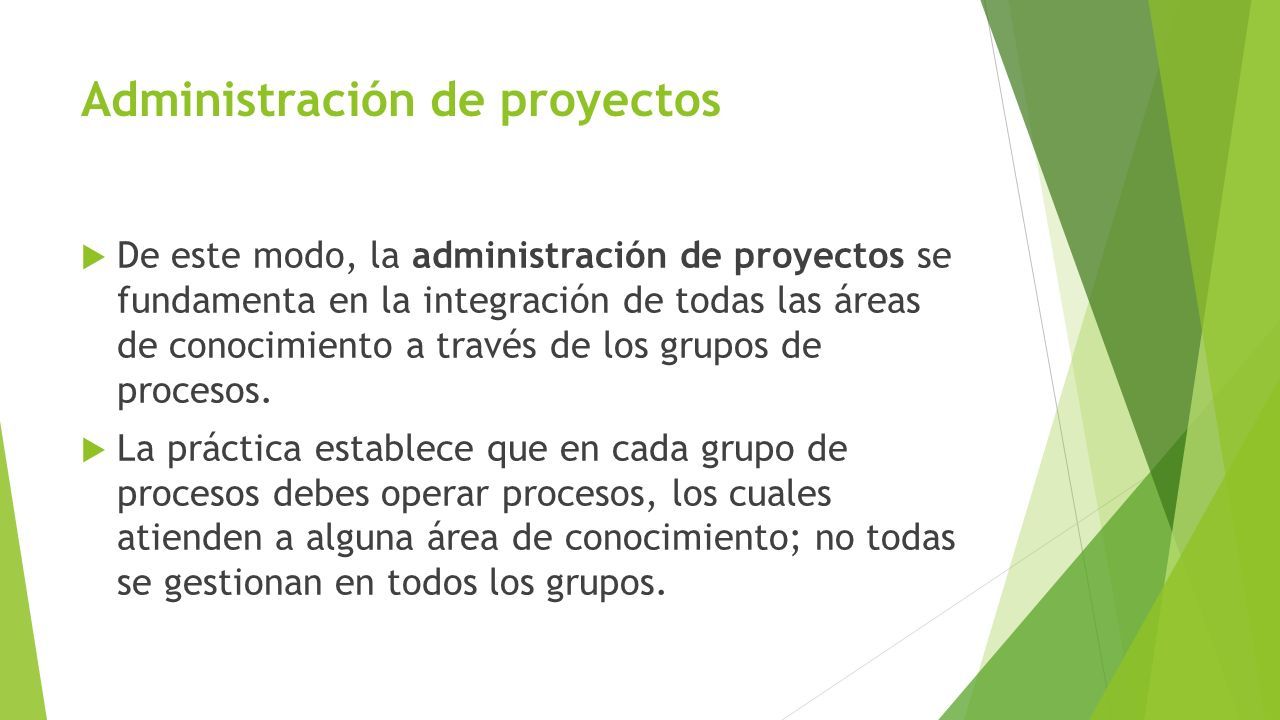 Administración de proyectos

De este modo, la administración de proyectos se fundamenta en la integración de todas las áreas de conocimiento a través de los grupos de procesos.

La práctica establece que en cada grupo de procesos debes operar procesos, los cuales atienden a alguna área de conocimiento; no todas se gestionan en todos los grupos.